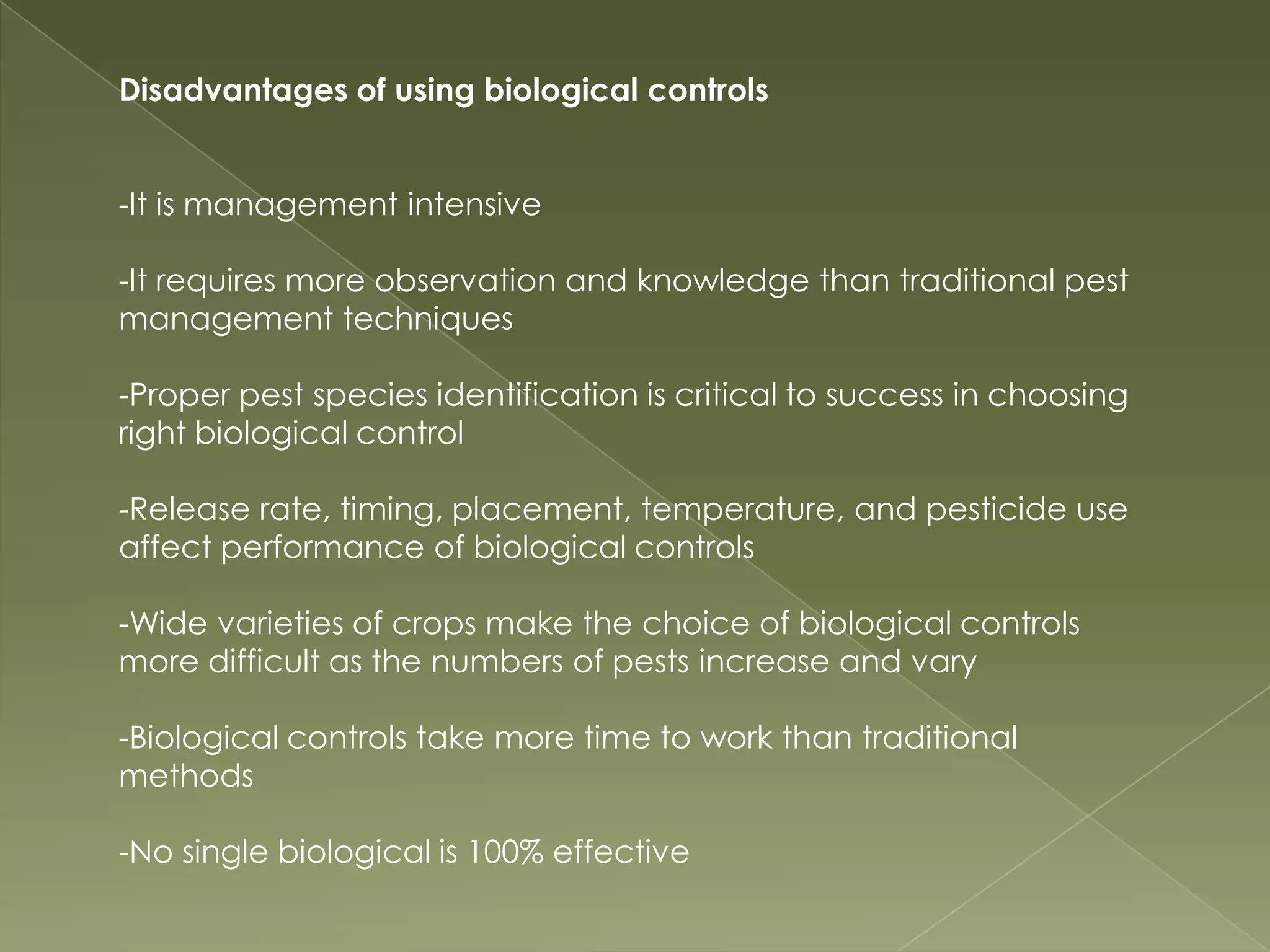 Disadvantages of using biological controls

-It is management intensive

-It requires more observation and knowledge than traditional pest management techniques

-Proper pest species identification is critical to success in choosing right biological control

-Release rate, timing, placement, temperature, and pesticide use affect performance of biological controls

-Wide varieties of crops make the choice of biological controls more difficult as the numbers of pests increase and vary

-Biological controls take more time to work than traditional methods

-No single biological is 100% effective